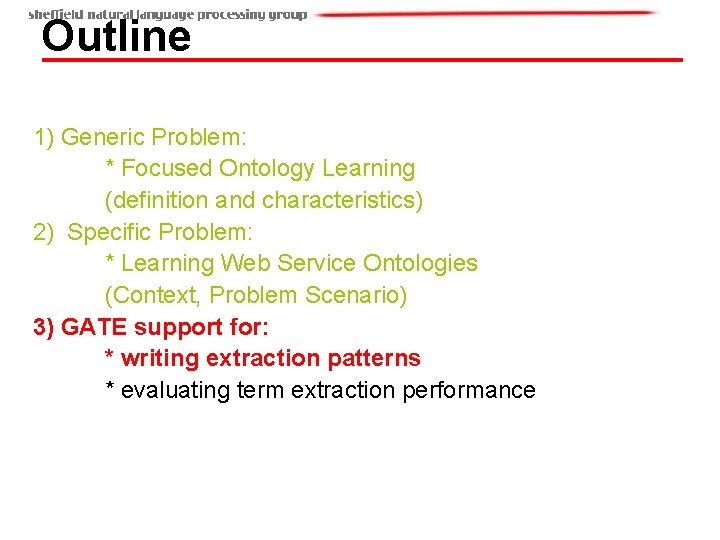 sheffield natural language processing group

Outline

1) Generic Problem:

* Focused Ontology Learning

(definition and characteristics)

2) Specific Problem:

* Learning Web Service Ontologies

(Context, Problem Scenario)

3) GATE support for:

* writing extraction patterns

* evaluating term extraction performance